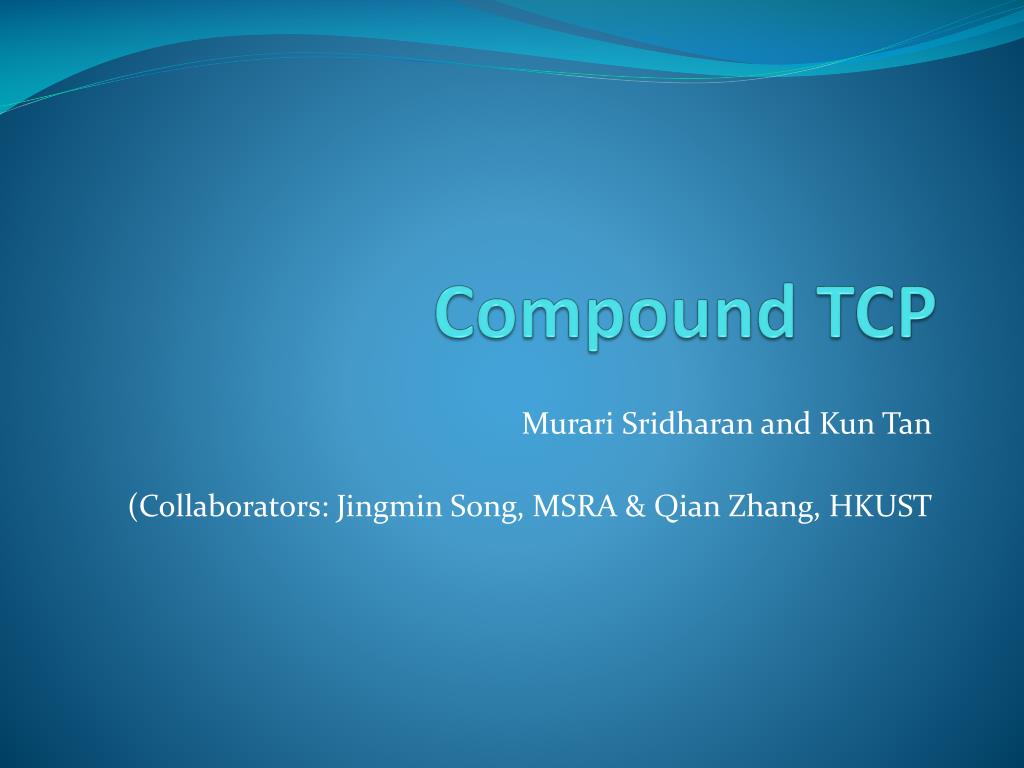 Compound TCP

Murari Sridharan and Kun Tan

(Collaborators: Jingmin Song, MSRA & Qian Zhang, HKUST